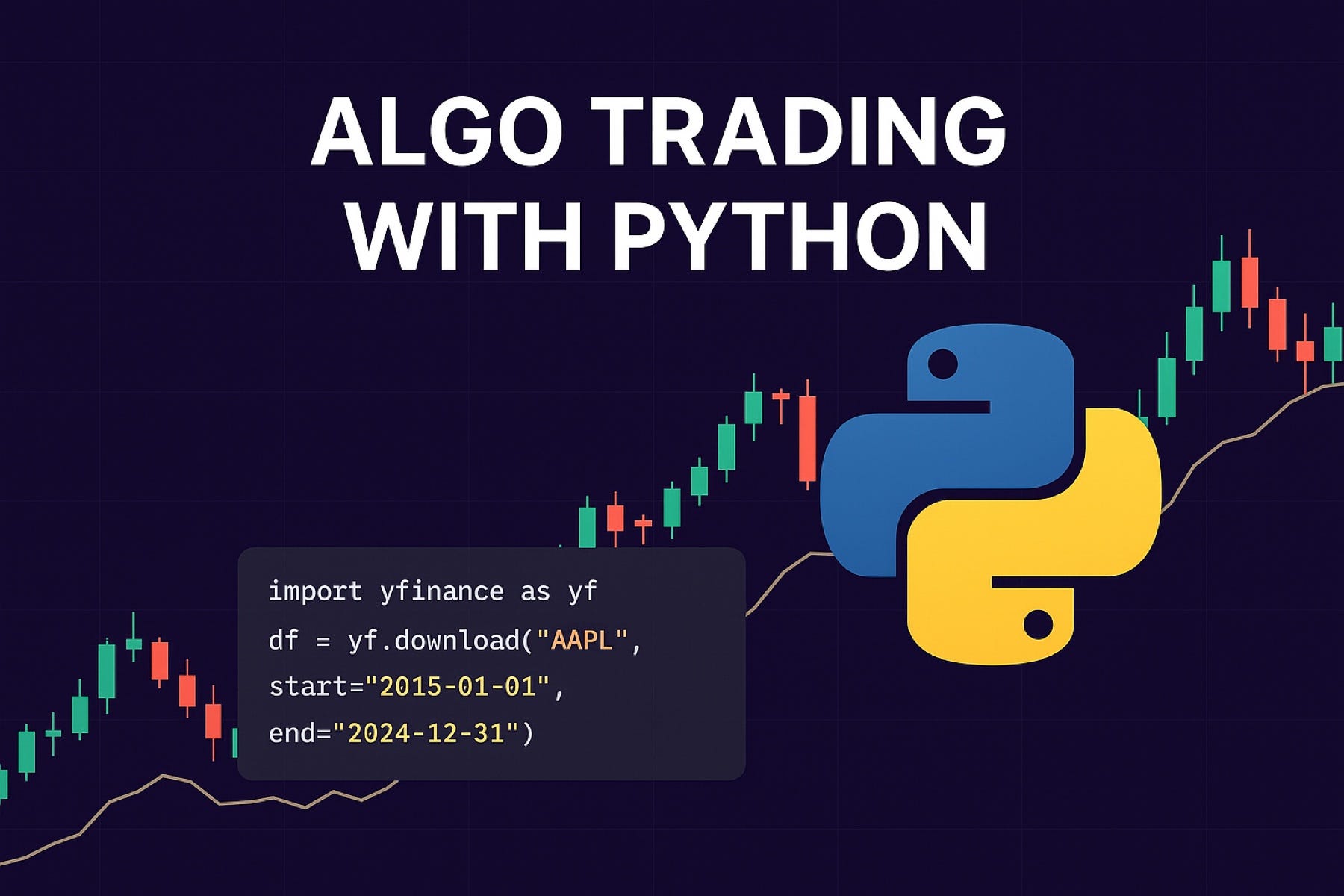 ALGO TRADING
WITH PYTHON

import yfinance as yf
df = yf.download("AAPL",
start="2015-01-01",
end="2024-12-31")